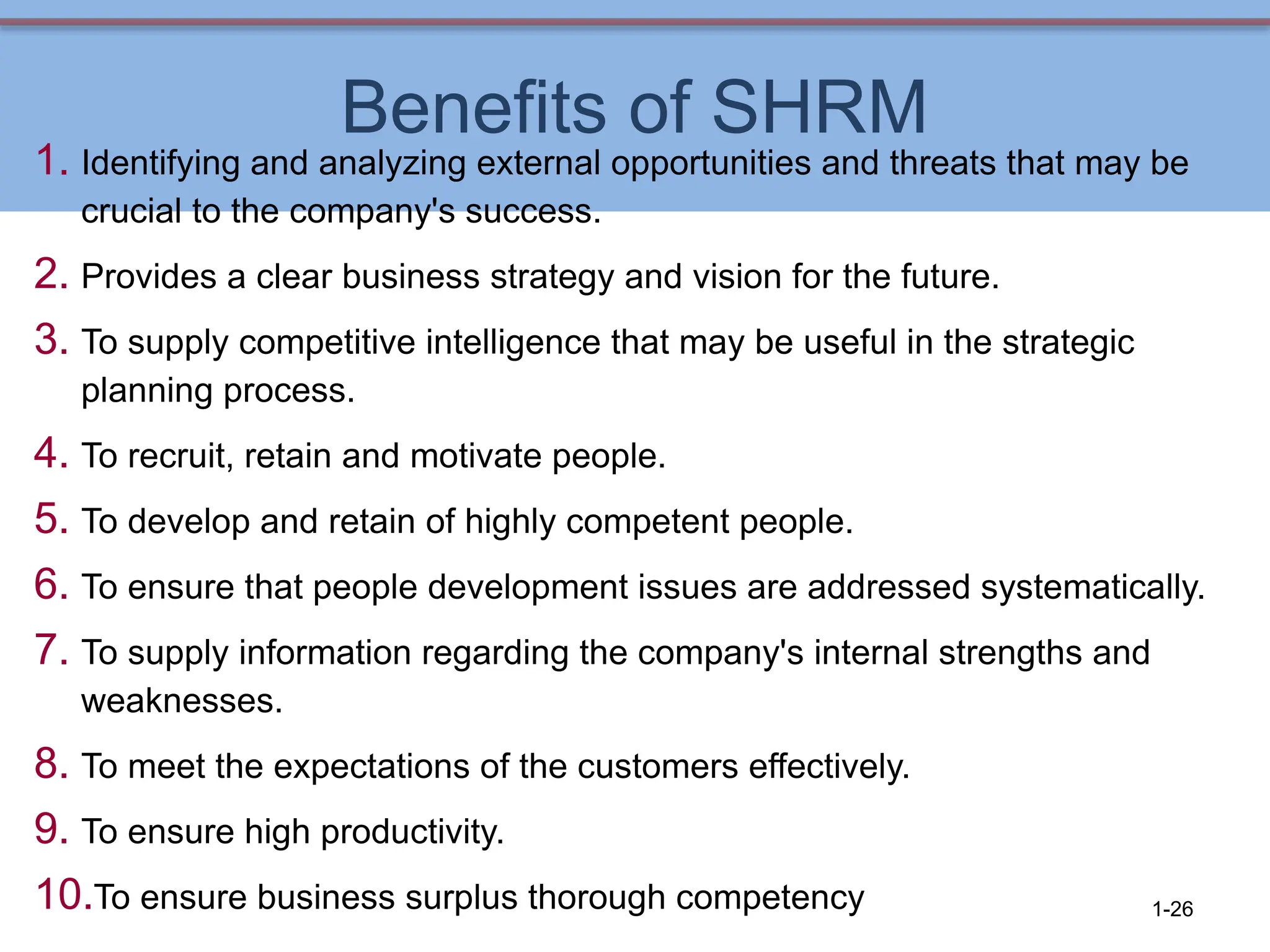 Benefits of SHRM

1. Identifying and analyzing external opportunities and threats that may be crucial to the company's success.

2. Provides a clear business strategy and vision for the future.

3. To supply competitive intelligence that may be useful in the strategic planning process.

4. To recruit, retain and motivate people.

5. To develop and retain of highly competent people.

6. To ensure that people development issues are addressed systematically.

7. To supply information regarding the company's internal strengths and weaknesses.

8. To meet the expectations of the customers effectively.

9. To ensure high productivity.

10. To ensure business surplus thorough competency

1-26